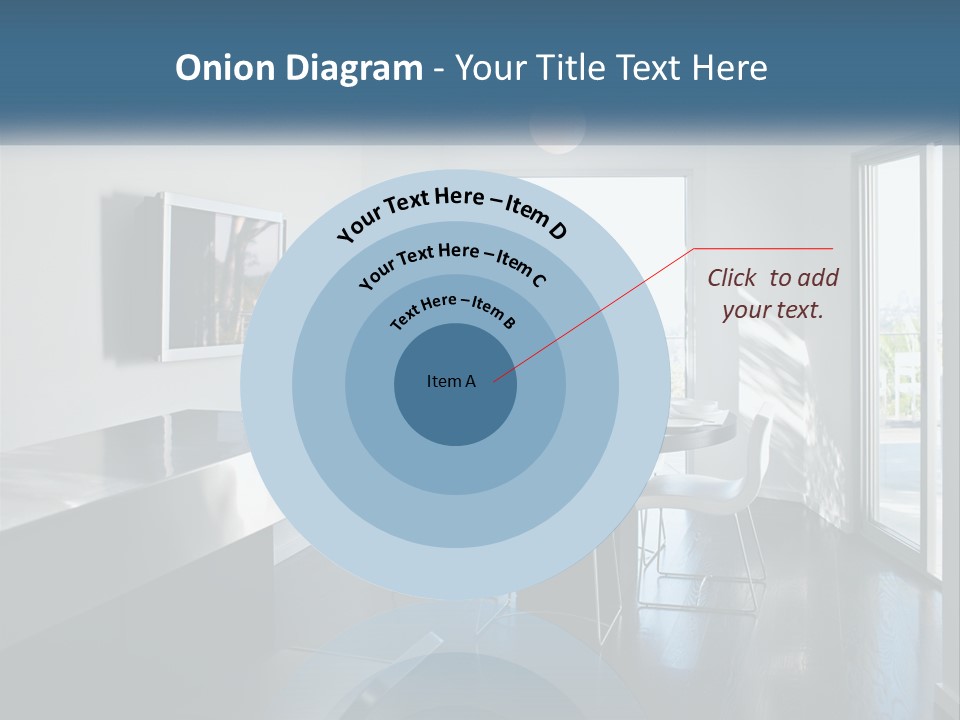 Onion Diagram - Your Title Text Here

Your Text Here – Item D

Your Text Here – Item C

Text Here – Item B

Item A

Click to add your text.